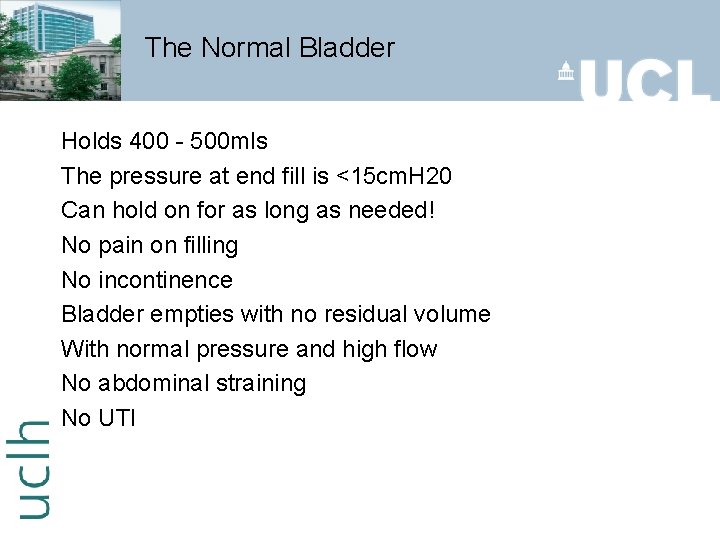 The Normal Bladder

UCL

Holds 400 - 500mls

The pressure at end fill is <15cmH20

Can hold on for as long as needed!

No pain on filling

No incontinence

Bladder empties with no residual volume

With normal pressure and high flow

No abdominal straining

No UTI

uclh